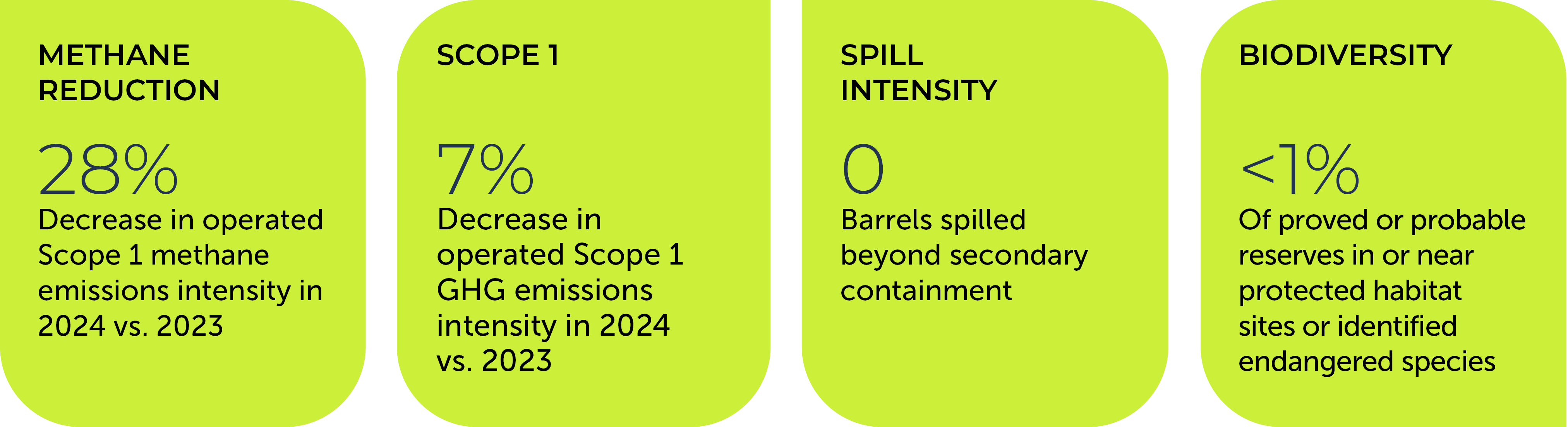 METHANE REDUCTION

28%

Decrease in operated Scope 1 methane emissions intensity in 2024 vs. 2023

SCOPE 1

7%

Decrease in operated Scope 1 GHG emissions intensity in 2024 vs. 2023

SPILL INTENSITY

0

Barrels spilled beyond secondary containment

BIODIVERSITY

<1%

Of proved or probable reserves in or near protected habitat sites or identified endangered species